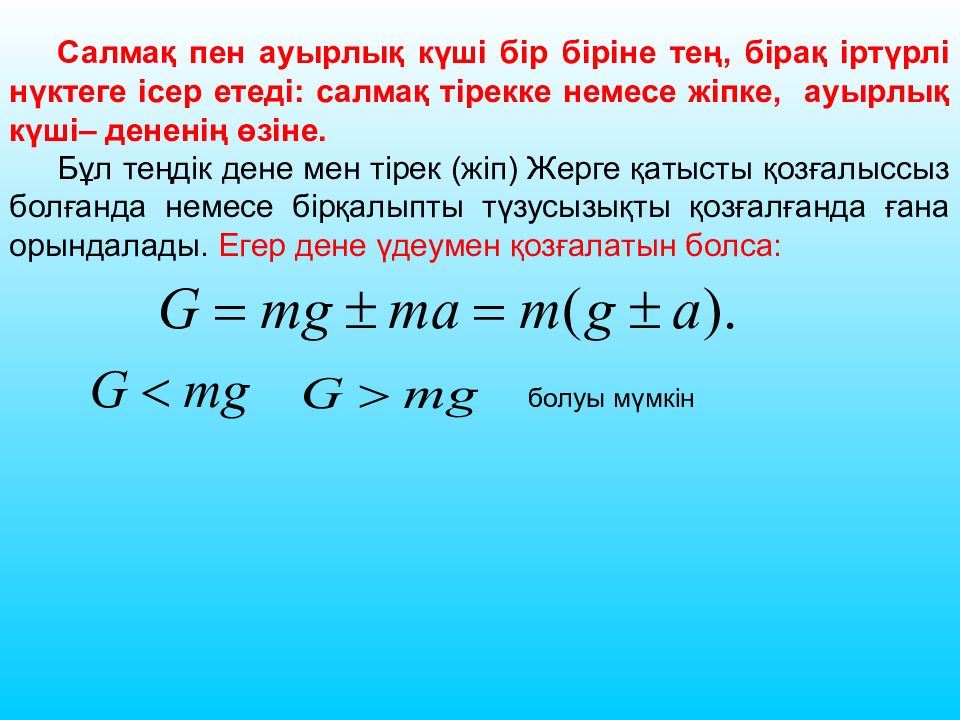 Салмақ пен ауырлық күші бір біріне тең, бірақ іртүрлі нүктеге ісер етеді: салмақ тірекке немесе жіпке, ауырлық күші– дененің өзіне.

Бұл теңдік дене мен тірек (жіп) Жерге қатысты қозғалыссыз болғанда немесе бірқалыпты түзусызықты қозғалғанда ғана орындалады. Егер дене үдеумен қозғалатын болса:

$G = mg \pm ma = m(g \pm a).$

$G < mg$ $G > mg$ болуы мүмкін